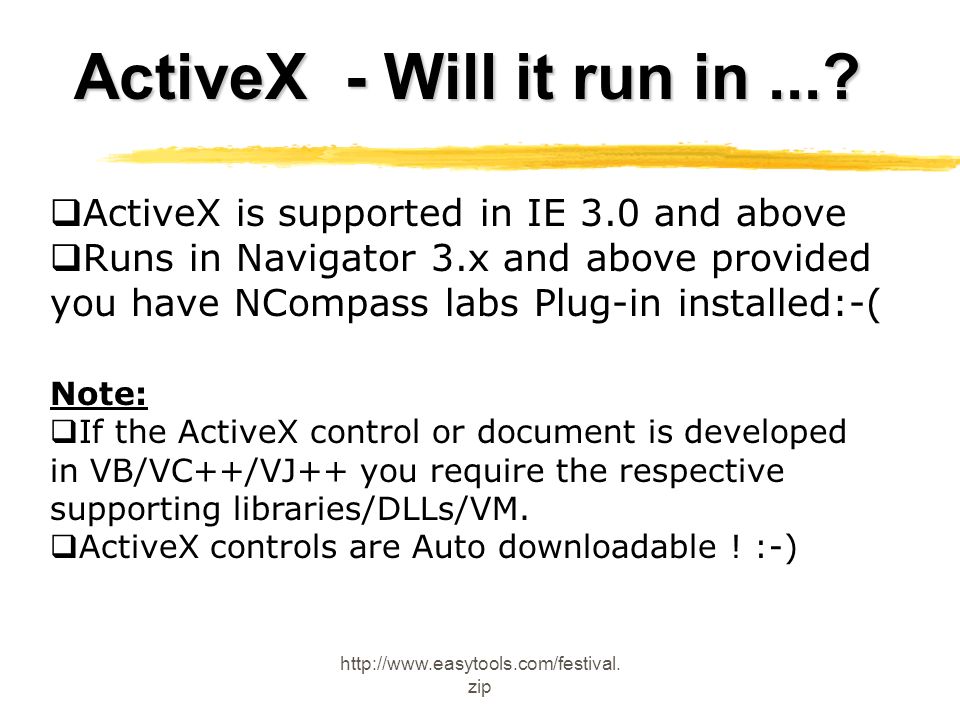 ActiveX - Will it run in ...?

❑ActiveX is supported in IE 3.0 and above
❑Runs in Navigator 3.x and above provided you have NCompass labs Plug-in installed:-(

Note:
❑If the ActiveX control or document is developed in VB/VC++/VJ++ you require the respective supporting libraries/DLLs/VM.
❑ActiveX controls are Auto downloadable ! :-)

http://www.easytools.com/festival.zip